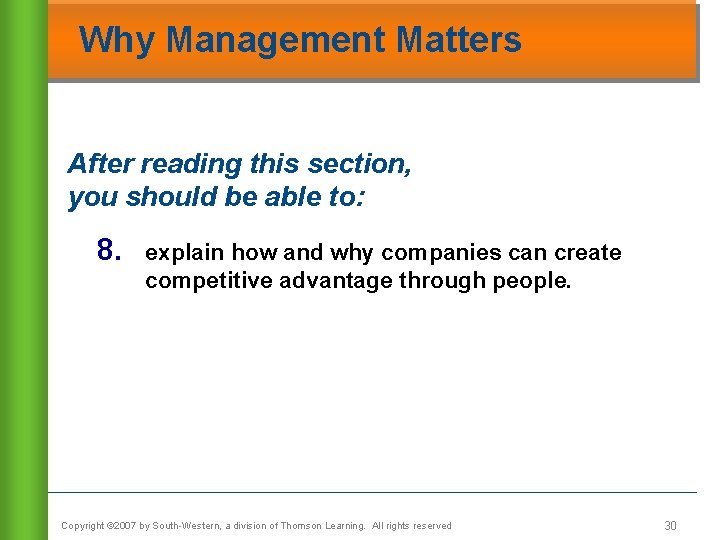 Why Management Matters

After reading this section, you should be able to:

8. explain how and why companies can create competitive advantage through people.

Copyright ©2007 by South-Western, a division of Thomson Learning. All rights reserved

30